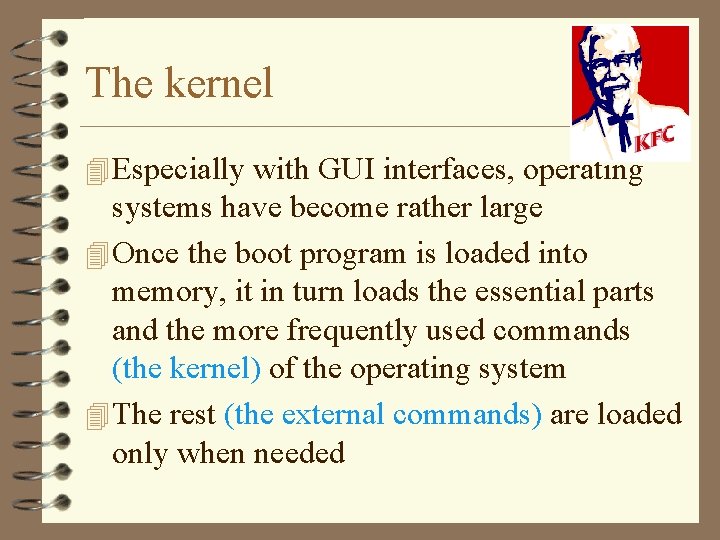 The kernel

KFC

Especially with GUI interfaces, operating systems have become rather large

Once the boot program is loaded into memory, it in turn loads the essential parts and the more frequently used commands (the kernel) of the operating system

The rest (the external commands) are loaded only when needed